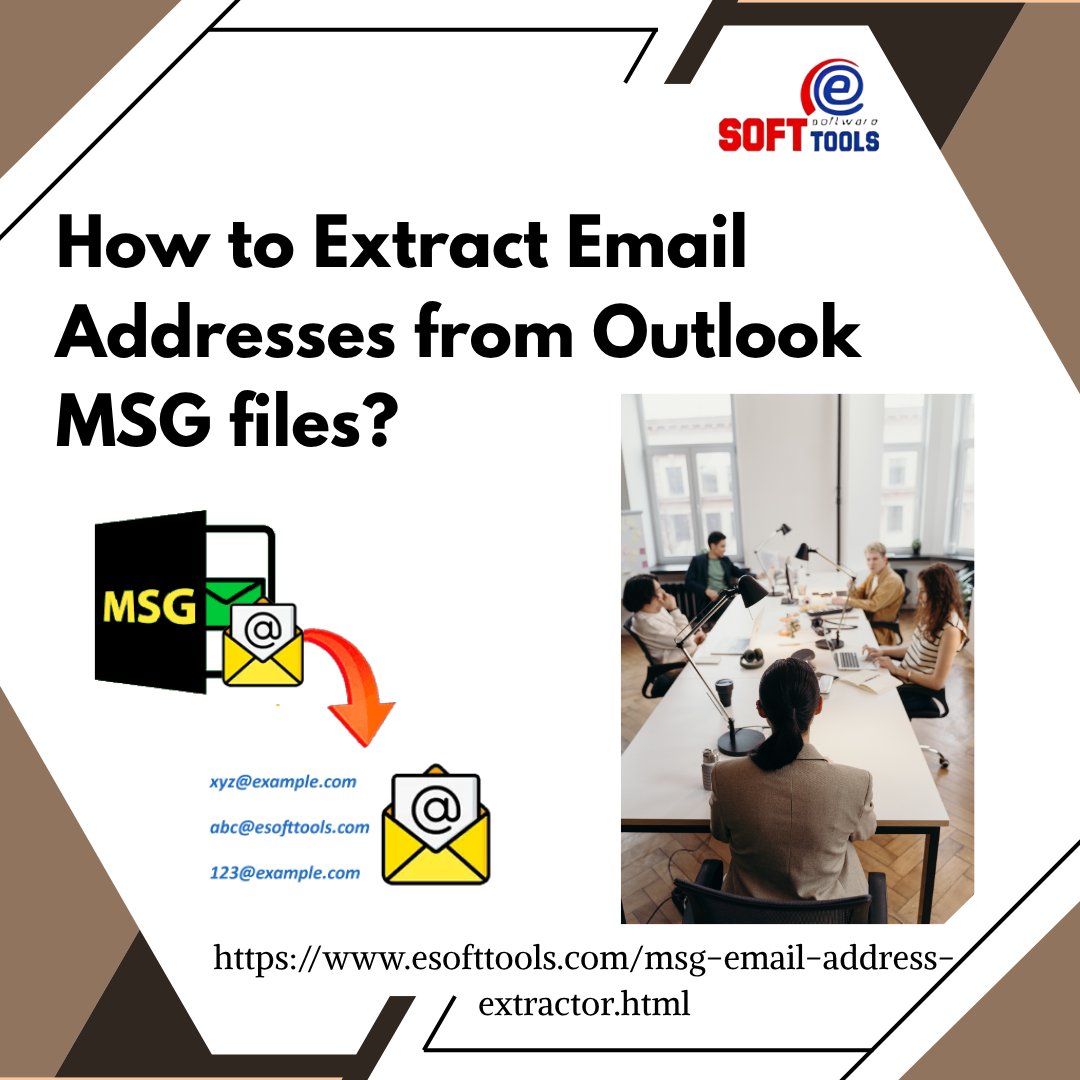 e software SOFT TOOLS

How to Extract Email Addresses from Outlook MSG files?

MSG

@

xyz@example.com
abc@esofttools.com
123@example.com

@

https://www.esofttools.com/msg-email-address-extractor.html